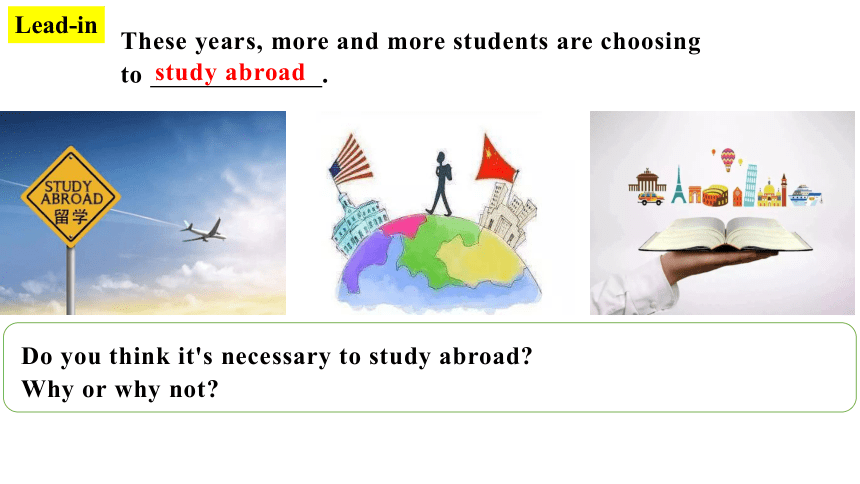 Lead-in

These years, more and more students are choosing to study abroad.

STUDY ABROAD
留学

Do you think it's necessary to study abroad?
Why or why not?